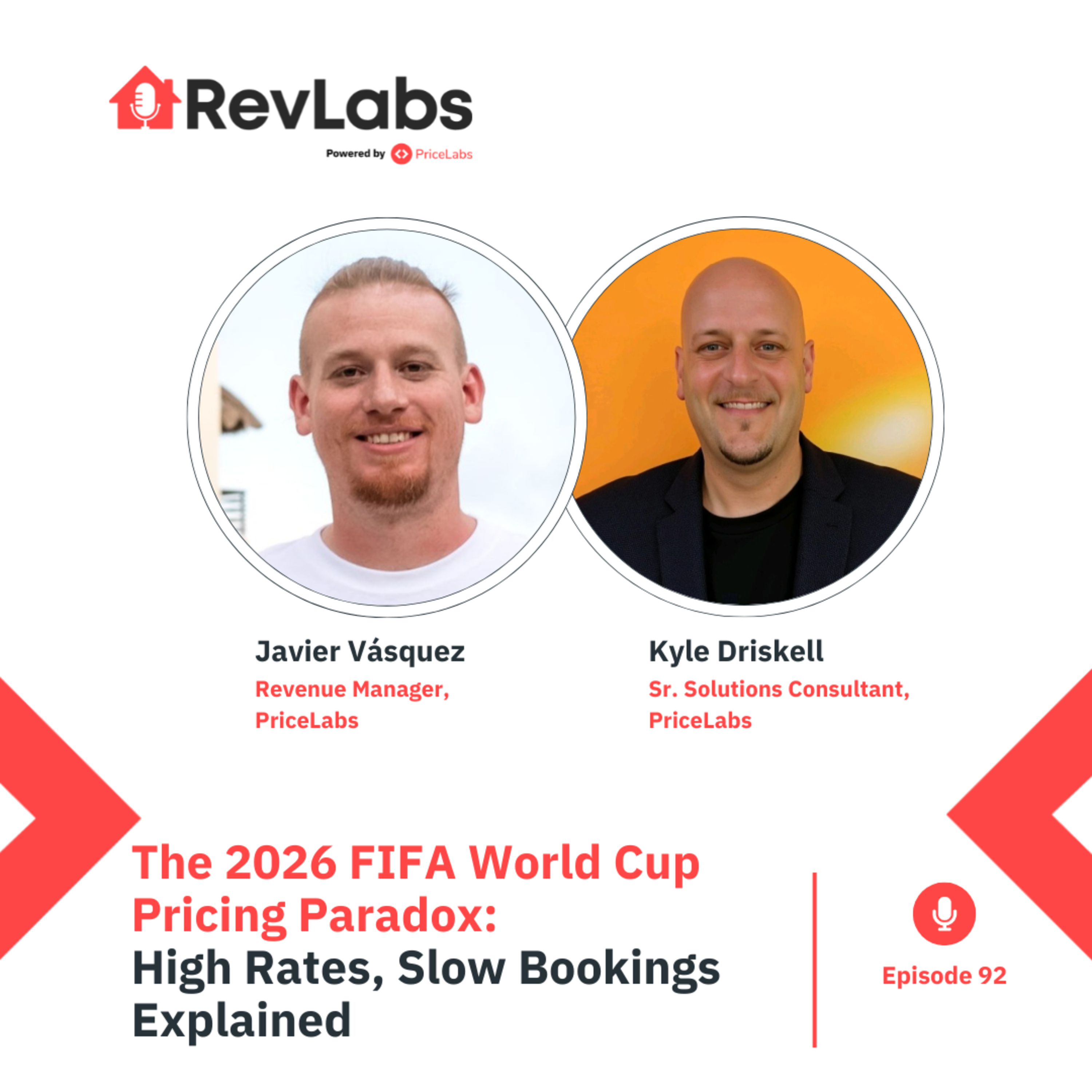 RevLabs
Powered by PriceLabs

Javier Vásquez
Revenue Manager, PriceLabs

Kyle Driskell
Sr. Solutions Consultant, PriceLabs

The 2026 FIFA World Cup Pricing Paradox: High Rates, Slow Bookings Explained

Episode 92